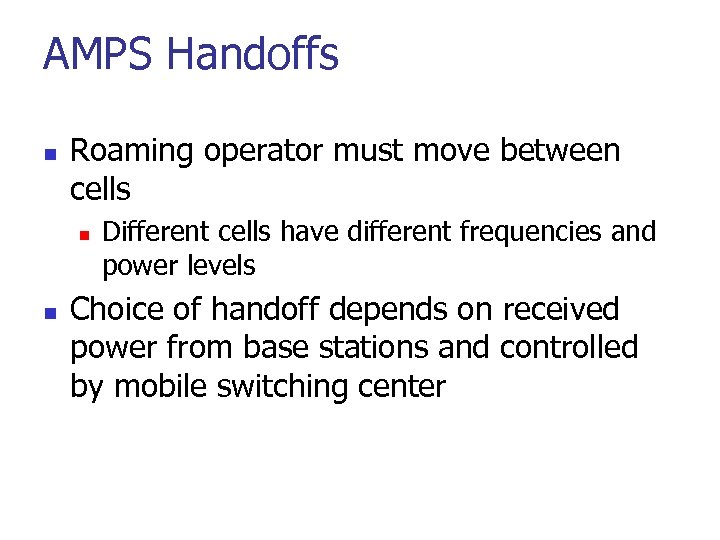 AMPS Handoffs

- Roaming operator must move between cells
  - Different cells have different frequencies and power levels
- Choice of handoff depends on received power from base stations and controlled by mobile switching center